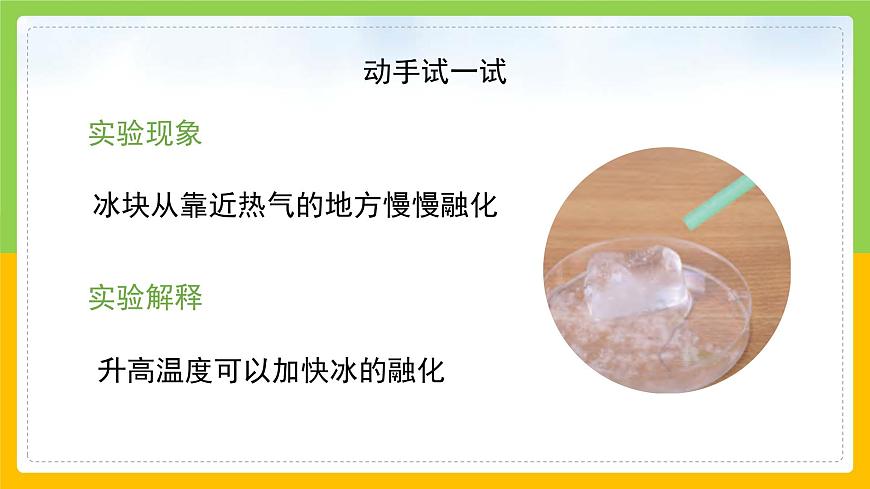 动手试一试

实验现象

冰块从靠近热气的地方慢慢融化

实验解释

升高温度可以加快冰的融化